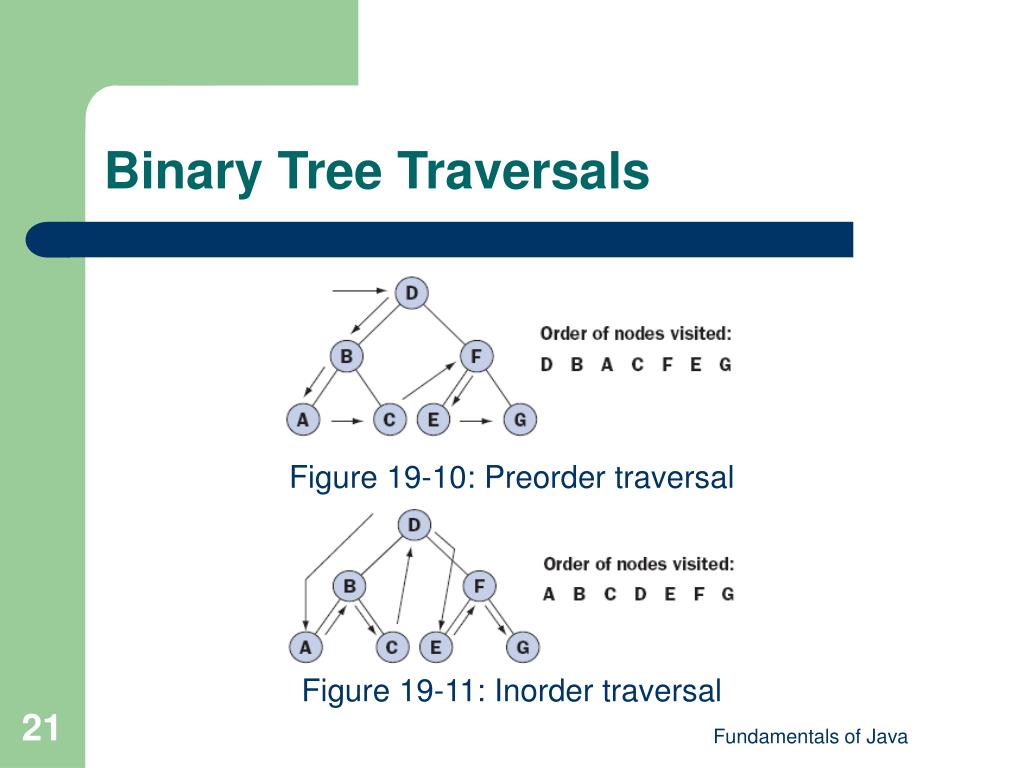 Binary Tree Traversals

D
B F
A C E G

Order of nodes visited:
D B A C F E G

Figure 19-10: Preorder traversal

D
B F
A C E G

Order of nodes visited:
A B C D E F G

Figure 19-11: Inorder traversal

21

Fundamentals of Java